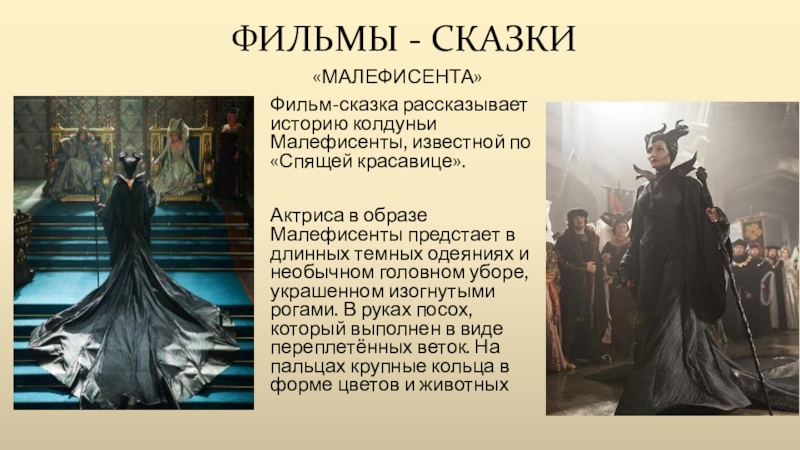 ФИЛЬМЫ - СКАЗКИ

«МАЛЕФИСЕНТА»

Фильм-сказка рассказывает историю колдуньи Малефисенты, известной по «Спящей красавице».

Актриса в образе Малефисенты предстает в длинных темных одеяниях и необычном головном уборе, украшенном изогнутыми рогами. В руках посох, который выполнен в виде переплетённых веток. На пальцах крупные кольца в форме цветов и животных